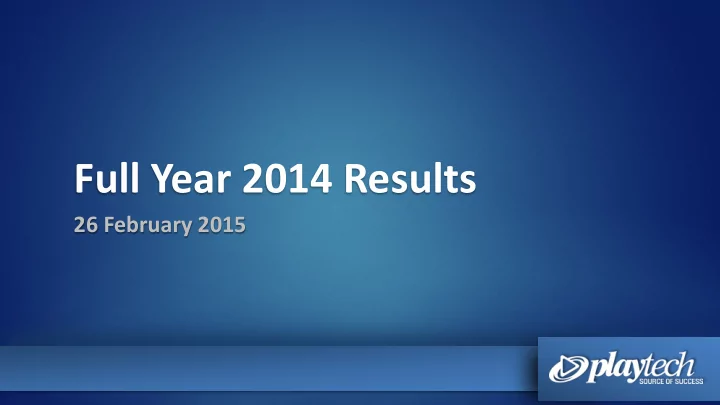 Full Year 2014 Results

26 February 2015

playtech
SOURCE OF SUCCESS